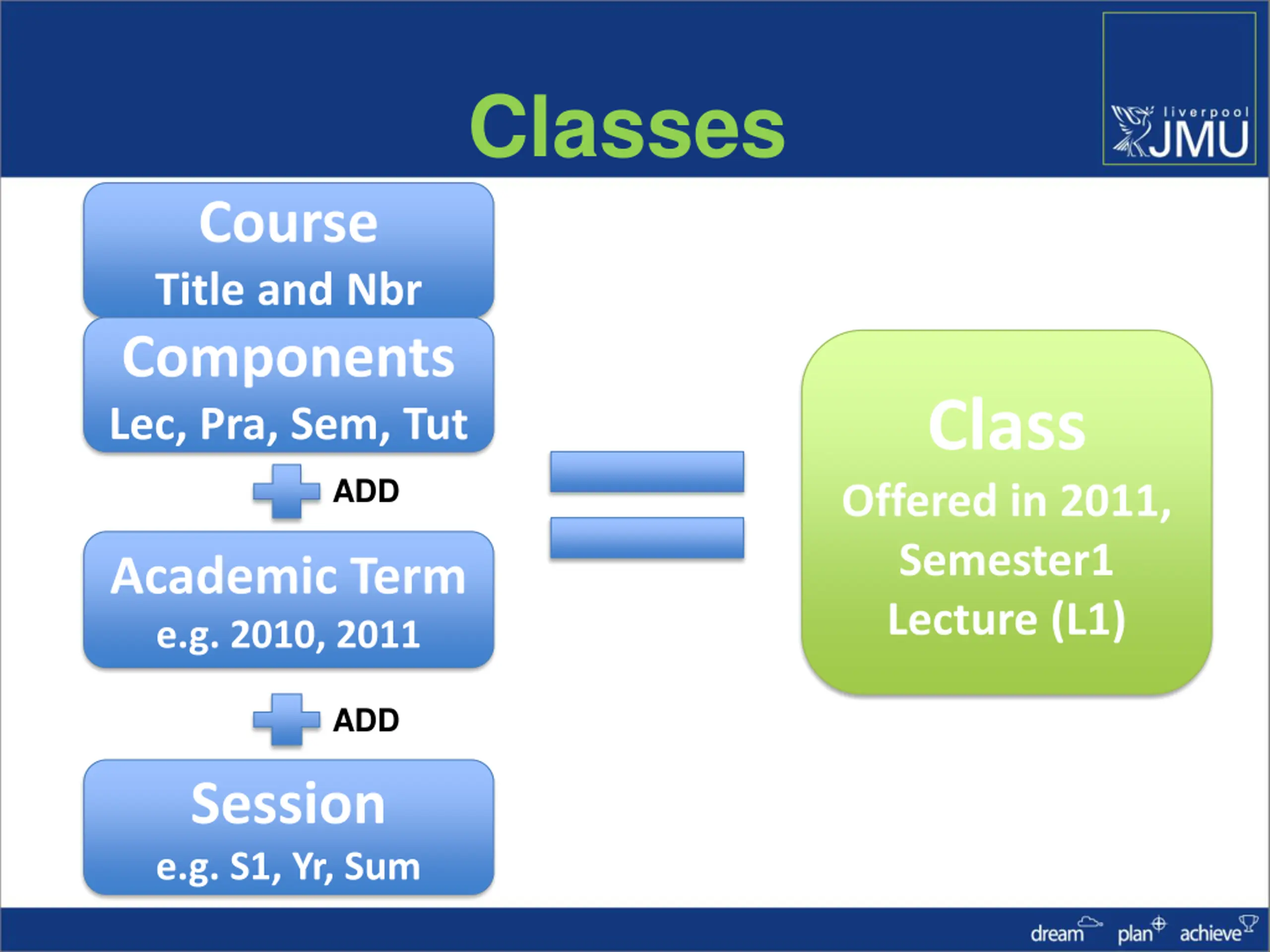 Classes

liverpool JMU

Course
Title and Nbr

Components
Lec, Pra, Sem, Tut

ADD

Academic Term
e.g. 2010, 2011

ADD

Session
e.g. S1, Yr, Sum

Class
Offered in 2011, Semester1 Lecture (L1)

dream plan achieve